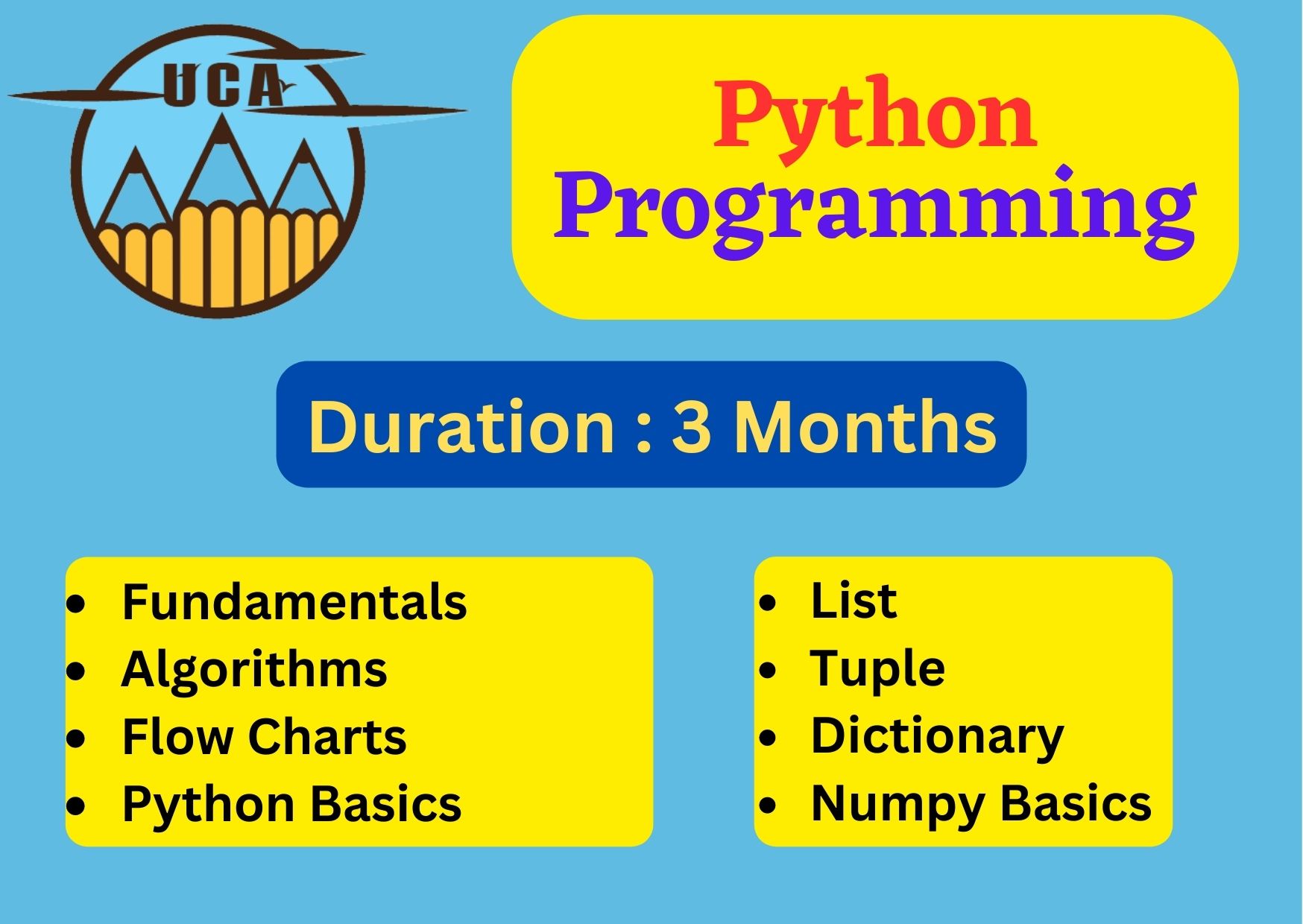 UCA

Python Programming

Duration : 3 Months

- Fundamentals
- Algorithms
- Flow Charts
- Python Basics

- List
- Tuple
- Dictionary
- Numpy Basics